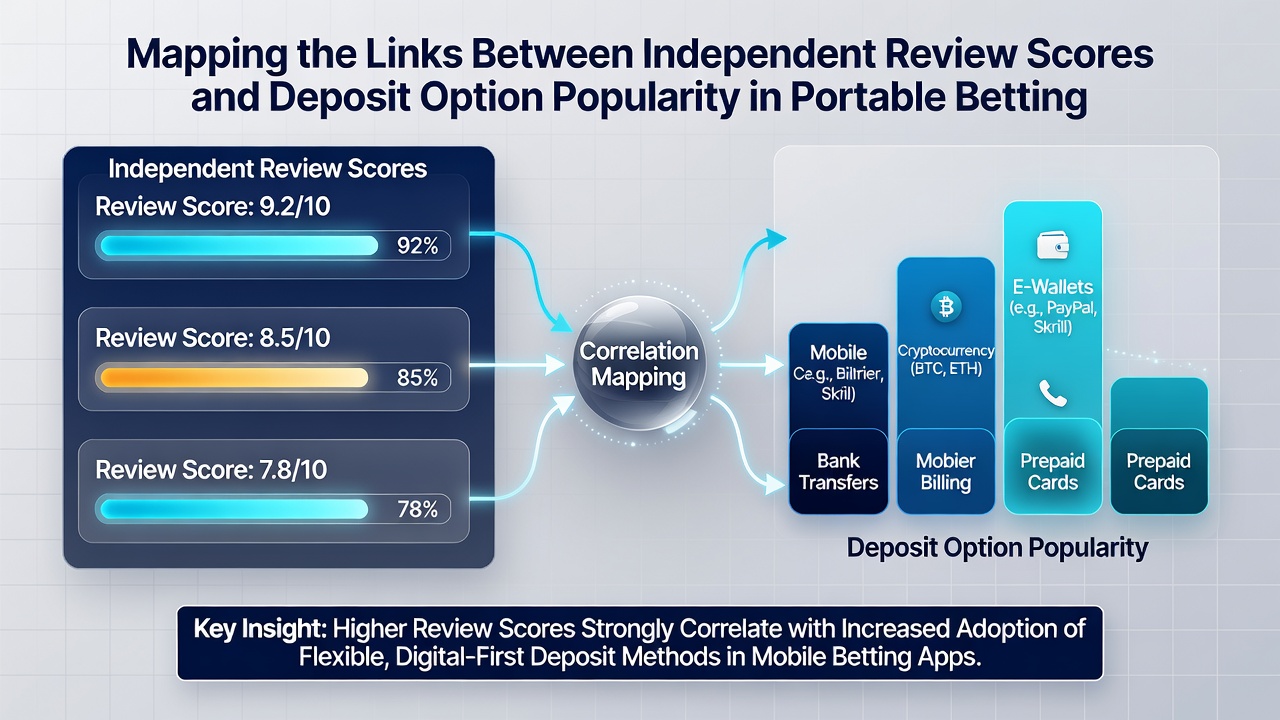 Mapping the Links Between Independent Review Scores and Deposit Option Popularity in Portable Betting

Independent Review Scores

Review Score: 9.2/10
92%

Review Score: 8.5/10
85%

Review Score: 7.8/10
78%

Correlation Mapping

Mobile
Ce.g., Biltrier, Skril)

Bank Transfers

Cryptocurrency (BTC, ETH)

Mobier Billing

E-Wallets (e.g., PayPal, Skrill)

Prepaid Cards

Prepaid Cards

Deposit Option Popularity

Key Insight: Higher Review Scores Strongly Correlate with Increased Adoption of Flexible, Digital-First Deposit Methods in Mobile Betting Apps.